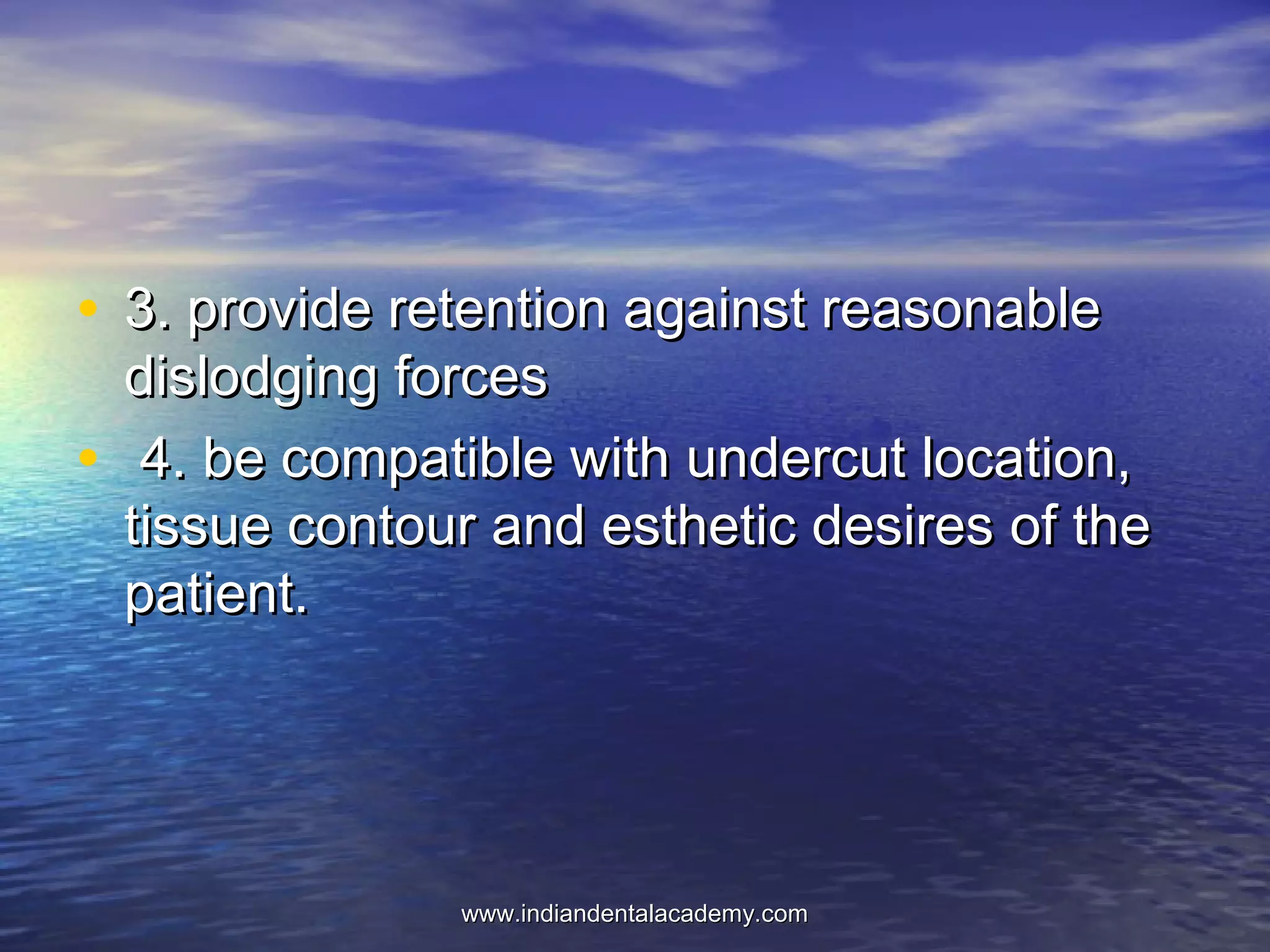 • 3. provide retention against reasonable dislodging forces
• 4. be compatible with undercut location, tissue contour and esthetic desires of the patient.

www.indiandentalacademy.com